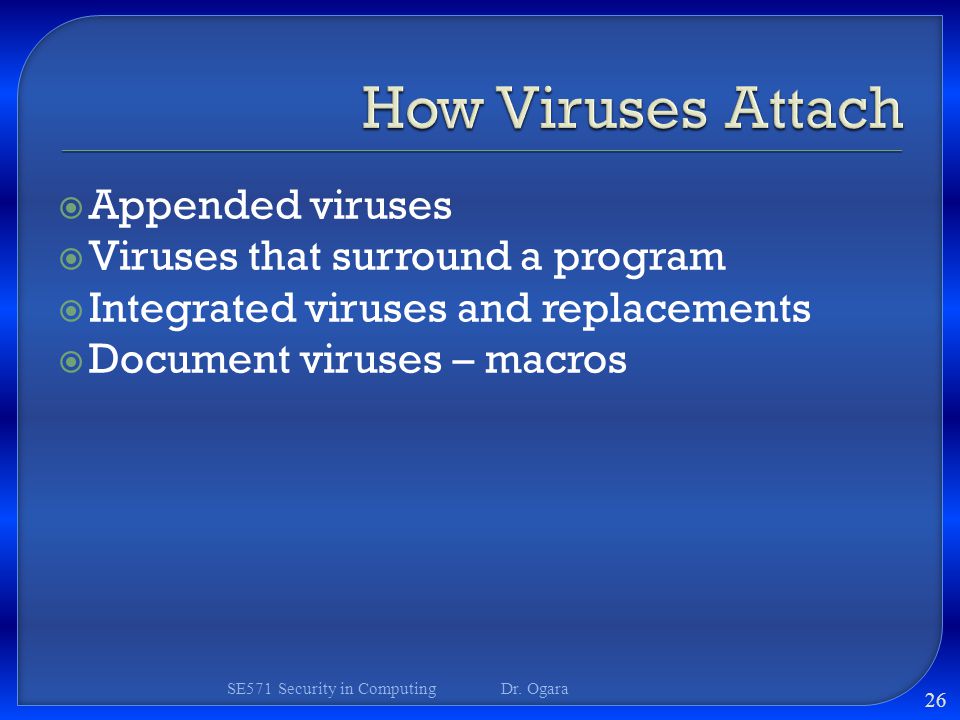 How Viruses Attach

Appended viruses
Viruses that surround a program
Integrated viruses and replacements
Document viruses – macros

SE571 Security in Computing Dr. Ogara

26